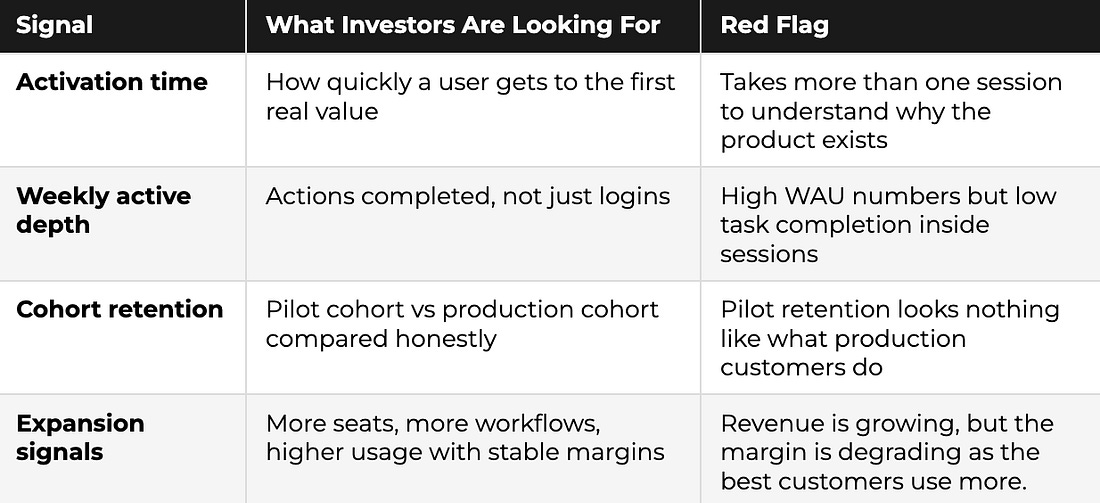 | Signal | What Investors Are Looking For | Red Flag |
|---|---|---|
| Activation time | How quickly a user gets to the first real value | Takes more than one session to understand why the product exists |
| Weekly active depth | Actions completed, not just logins | High WAU numbers but low task completion inside sessions |
| Cohort retention | Pilot cohort vs production cohort compared honestly | Pilot retention looks nothing like what production customers do |
| Expansion signals | More seats, more workflows, higher usage with stable margins | Revenue is growing, but the margin is degrading as the best customers use more. |